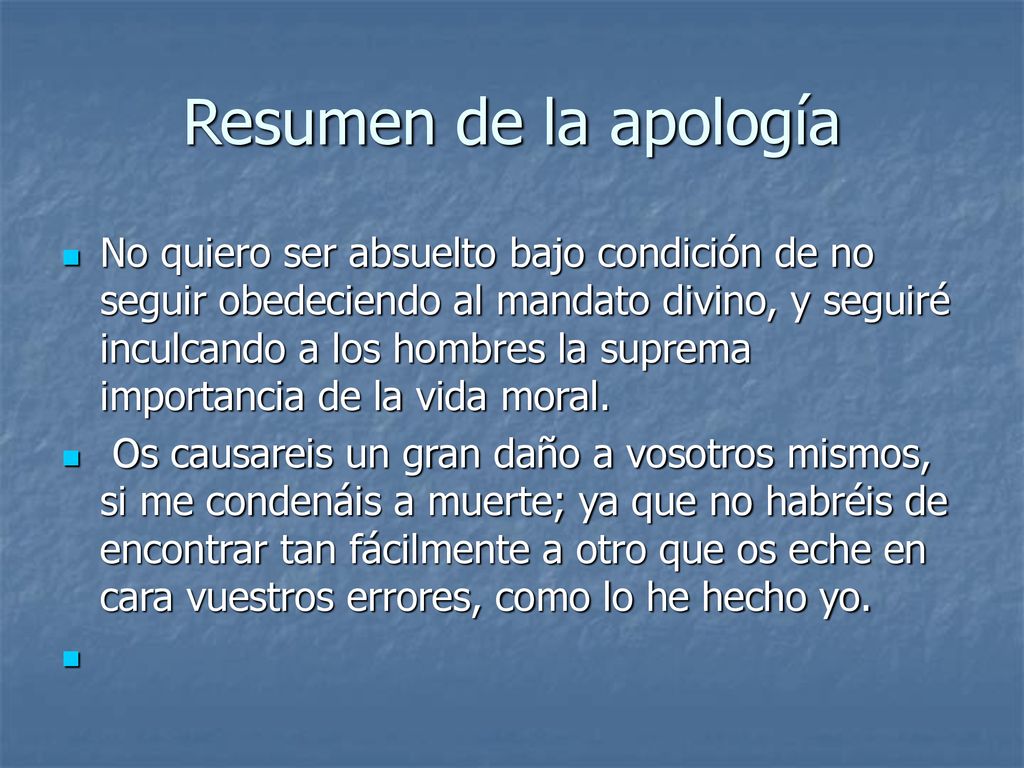 Resumen de la apología

No quiero ser absuelto bajo condición de no seguir obedeciendo al mandato divino, y seguiré inculcando a los hombres la suprema importancia de la vida moral.

Os causareis un gran daño a vosotros mismos, si me condenáis a muerte; ya que no habréis de encontrar tan fácilmente a otro que os eche en cara vuestros errores, como lo he hecho yo.